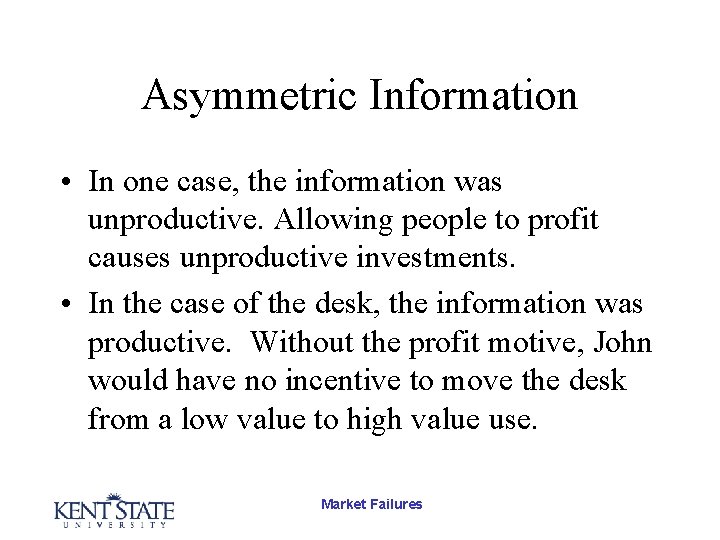 Asymmetric Information

• In one case, the information was unproductive. Allowing people to profit causes unproductive investments.

• In the case of the desk, the information was productive. Without the profit motive, John would have no incentive to move the desk from a low value to high value use.

KENT STATE
UNIVERSITY

Market Failures